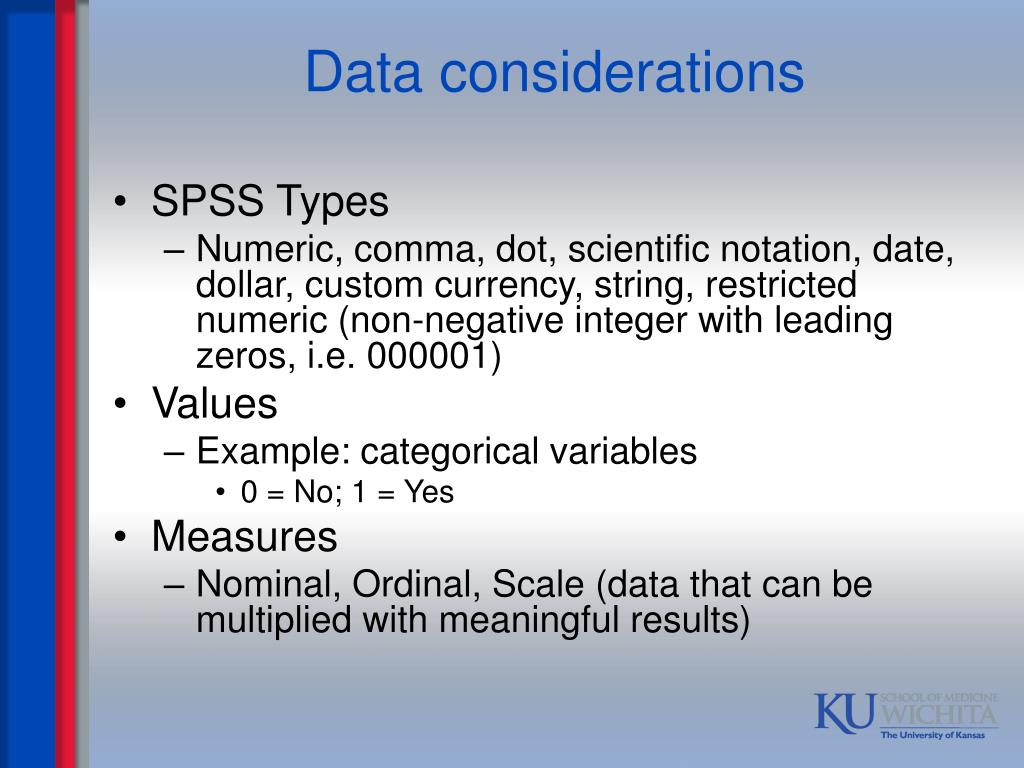 Data considerations

• SPSS Types
– Numeric, comma, dot, scientific notation, date, dollar, custom currency, string, restricted numeric (non-negative integer with leading zeros, i.e. 000001)
• Values
– Example: categorical variables
• 0 = No; 1 = Yes
• Measures
– Nominal, Ordinal, Scale (data that can be multiplied with meaningful results)

KU SCHOOL OF MEDICINE WICHITA
The University of Kansas